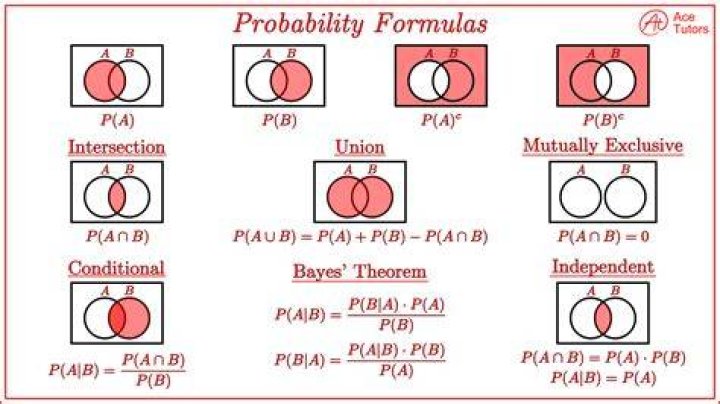 Probability Formulas

Ace Tutors

A B

$P(A)$

A B

$P(B)$

A B

$P(A)^c$

A B

$P(B)^c$

Intersection

A B

$P(A \cap B)$

Union

A B

$P(A \cup B) = P(A) + P(B) - P(A \cap B)$

Mutually Exclusive

A B

$P(A \cap B) = 0$

Conditional

A B

$P(A|B) = \frac{P(A \cap B)}{P(B)}$

Bayes' Theorem

$P(A|B) = \frac{P(B|A) \cdot P(A)}{P(B)}$

$P(B|A) = \frac{P(A|B) \cdot P(B)}{P(A)}$

Independent

A B

$P(A \cap B) = P(A) \cdot P(B)$

$P(A|B) = P(A)$